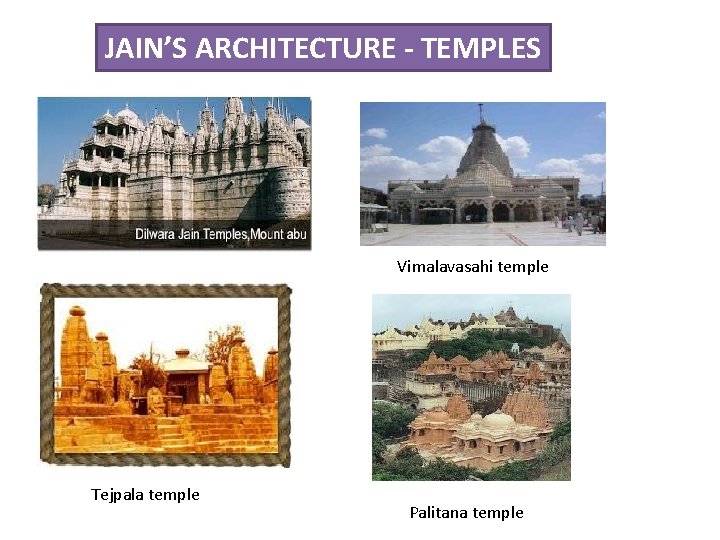 JAIN'S ARCHITECTURE - TEMPLES

Dilwara Jain Temples,Mount abu

Vimalavasahi temple

Tejpala temple

Palitana temple